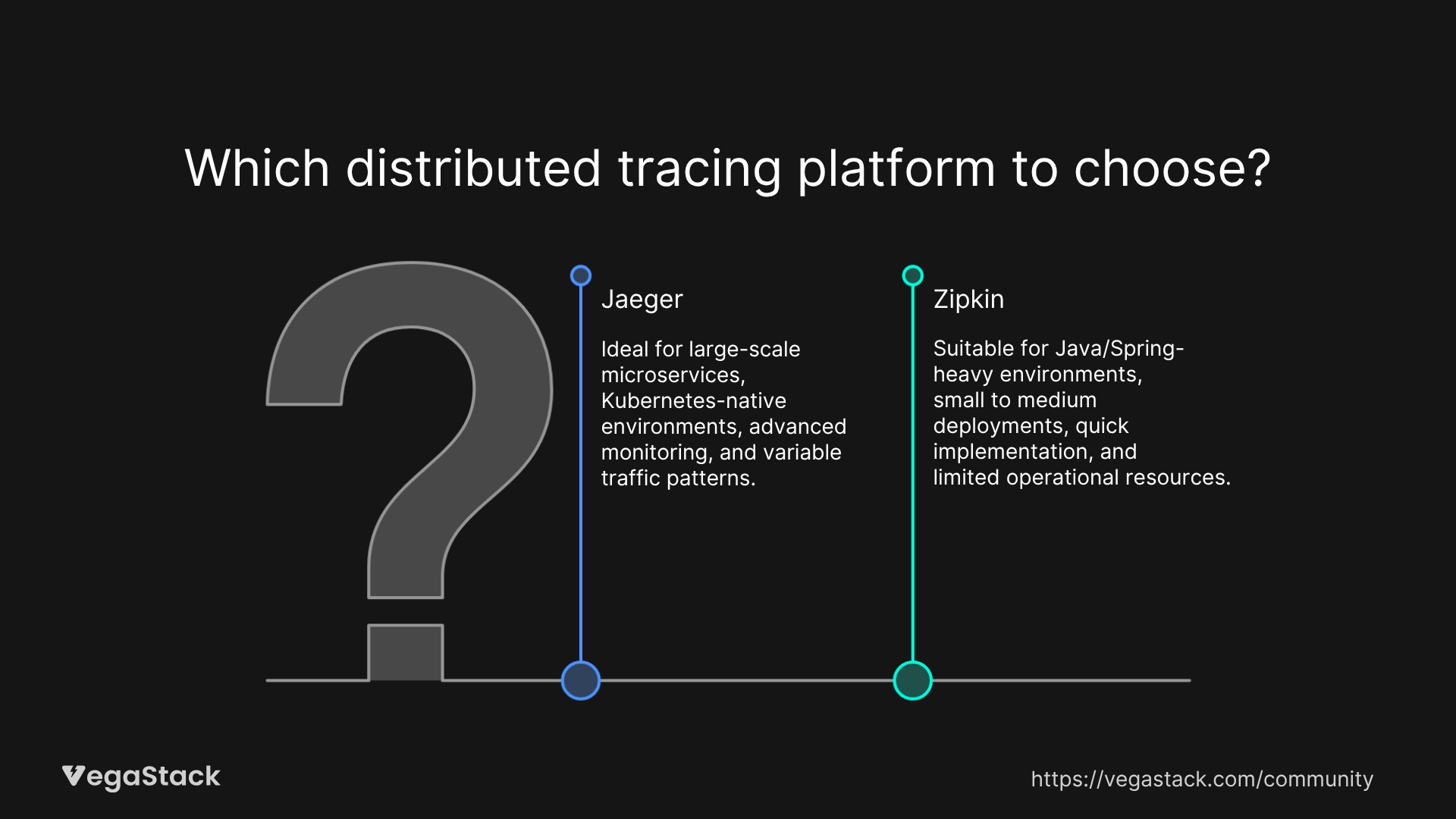 Which distributed tracing platform to choose?

Jaeger

Ideal for large-scale microservices, Kubernetes-native environments, advanced monitoring, and variable traffic patterns.

Zipkin

Suitable for Java/Spring-heavy environments, small to medium deployments, quick implementation, and limited operational resources.

VegaStack

https://vegastack.com/community